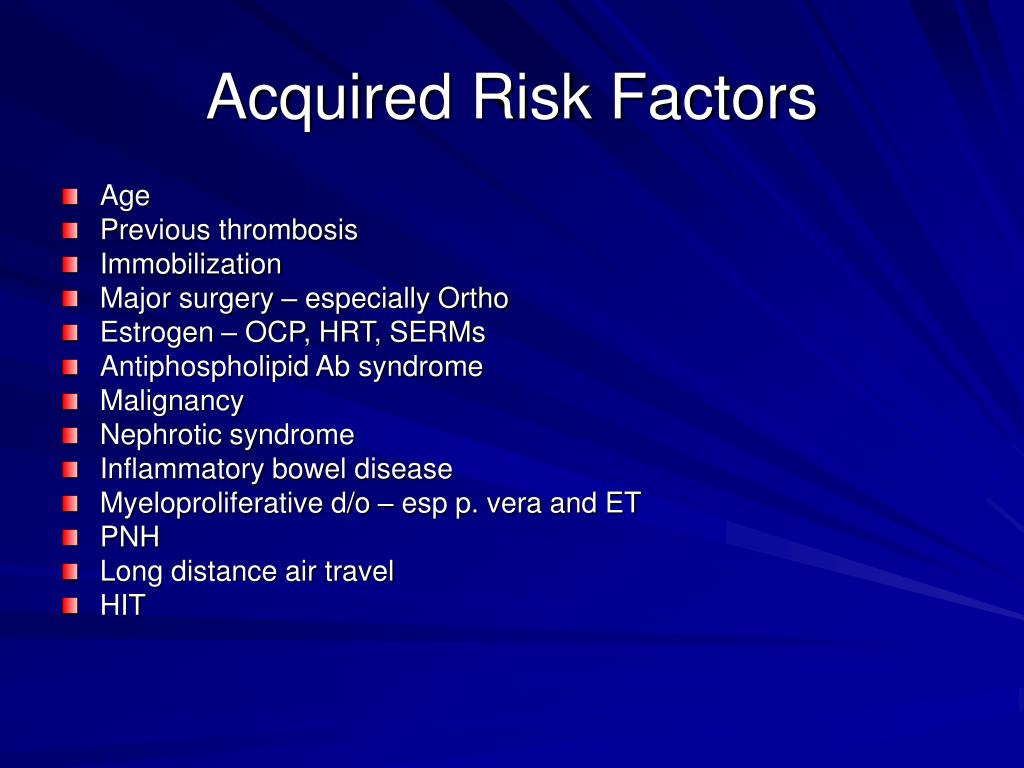 Acquired Risk Factors

- Age
- Previous thrombosis
- Immobilization
- Major surgery – especially Ortho
- Estrogen – OCP, HRT, SERMs
- Antiphospholipid Ab syndrome
- Malignancy
- Nephrotic syndrome
- Inflammatory bowel disease
- Myeloproliferative d/o – esp p. vera and ET
- PNH
- Long distance air travel
- HIT